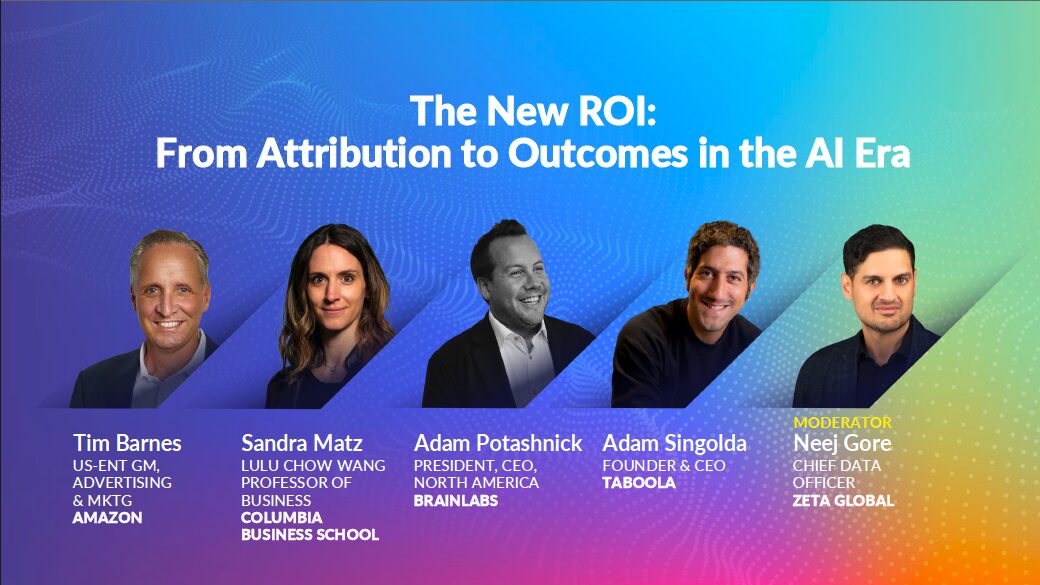 The New ROI:
From Attribution to Outcomes in the AI Era

Tim Barnes
US-ENT GM, ADVERTISING & MKTG
AMAZON

Sandra Matz
LULU CHOW WANG PROFESSOR OF BUSINESS
COLUMBIA BUSINESS SCHOOL

Adam Potashnick
PRESIDENT, CEO, NORTH AMERICA
BRAINLABS

Adam Singolda
FOUNDER & CEO
TABOOLA

MODERATOR
Neej Gore
CHIEF DATA OFFICER
ZETA GLOBAL